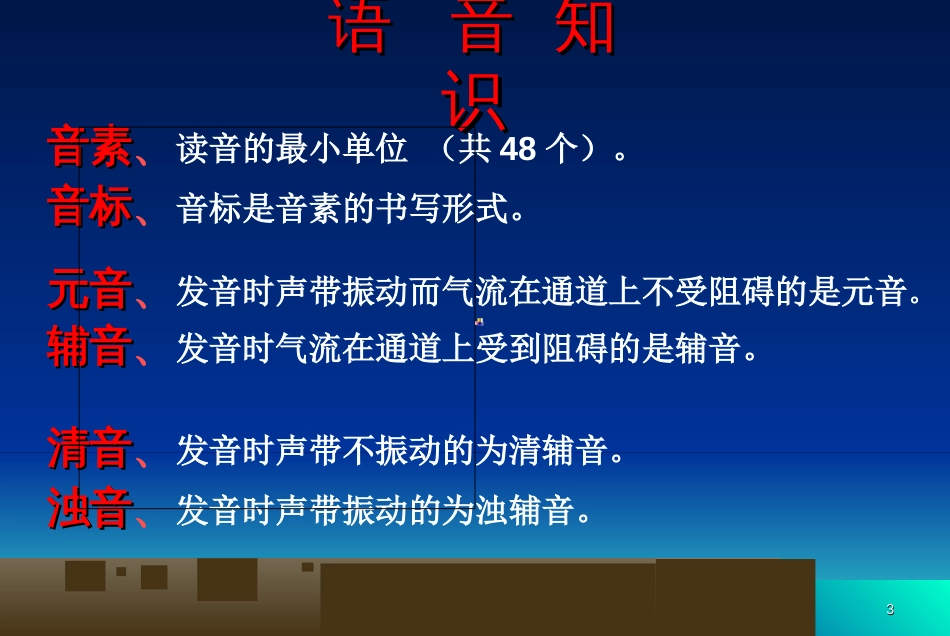 语 音 知 识

音素、读音的最小单位 （共 48 个）。

音标、音标是音素的书写形式。

元音、发音时声带振动而气流在通道上不受阻碍的是元音。

辅音、发音时气流在通道上受到阻碍的是辅音。

清音、发音时声带不振动的为清辅音。

浊音、发音时声带振动的为浊辅音。

3